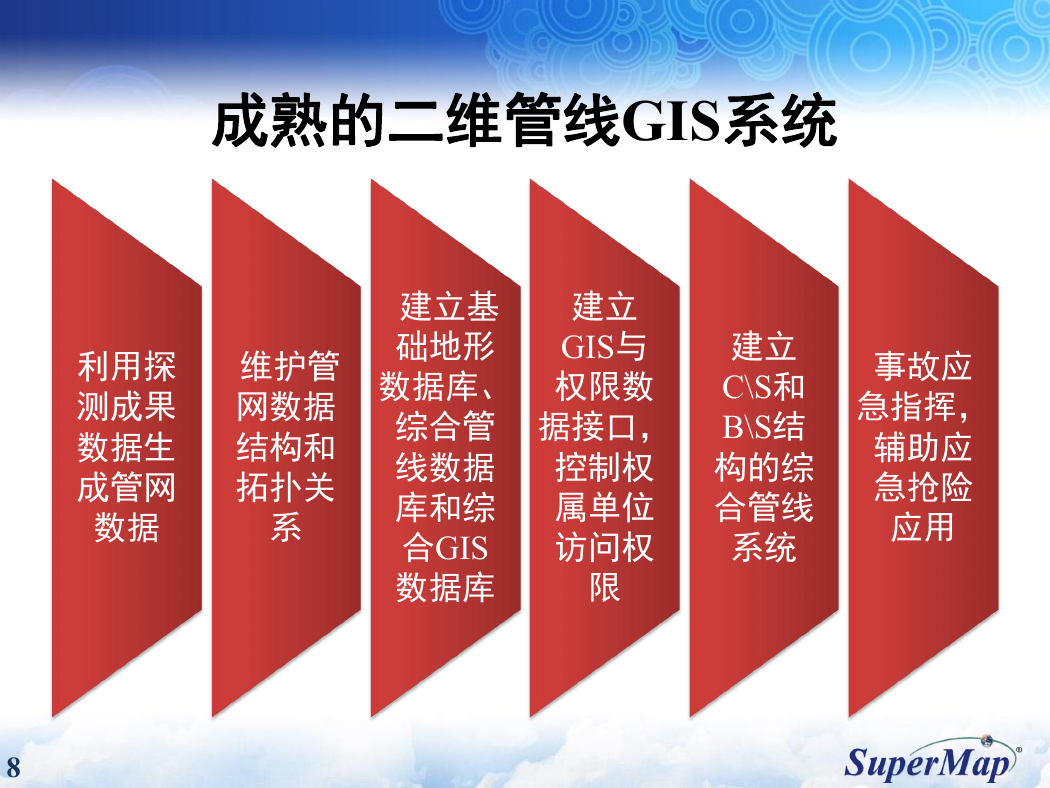 成熟的二维管线GIS系统

利用探测成果数据生成管网数据

维护管网数据结构和拓扑关系

建立基础地形数据库、综合管线数据库和综合GIS数据库

建立GIS与权限数据接口，控制权属单位访问权限

建立C\S和B\S结构的综合管线系统

事故应急指挥，辅助应急抢险应用

8

SuperMap®